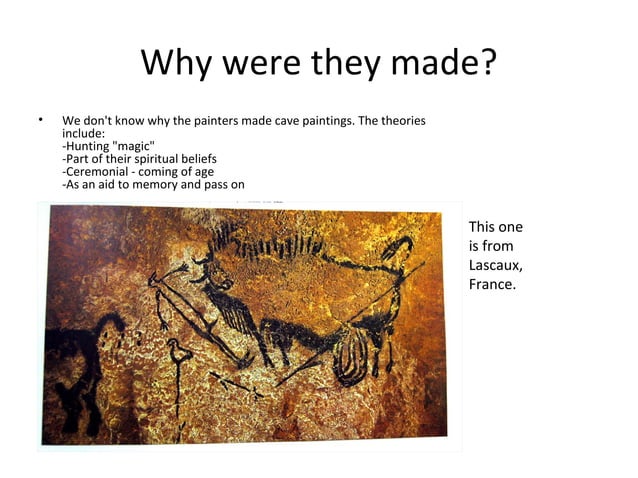 Why were they made?

• We don't know why the painters made cave paintings. The theories include:
-Hunting "magic"
-Part of their spiritual beliefs
-Ceremonial - coming of age
-As an aid to memory and pass on

This one is from Lascaux, France.